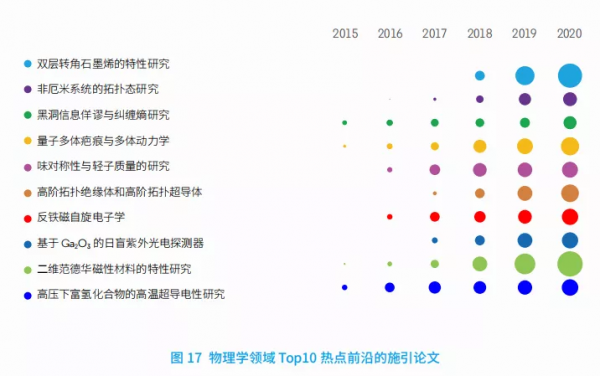 2015 2016 2017 2018 2019 2020

双层转角石墨烯的特性研究

非厄米系统的拓扑态研究

黑洞信息佯谬与纠缠熵研究

量子多体疤痕与多体动力学

味对称性与轻子质量的研究

高阶拓扑绝缘体和高阶拓扑超导体

反铁磁自旋电子学

基于 $Ga_2O_3$ 的日盲紫外光电探测器

二维范德华磁性材料的特性研究

高压下富氢化合物的高温超导电性研究

图 17 物理学领域 Top10 热点前沿的施引论文